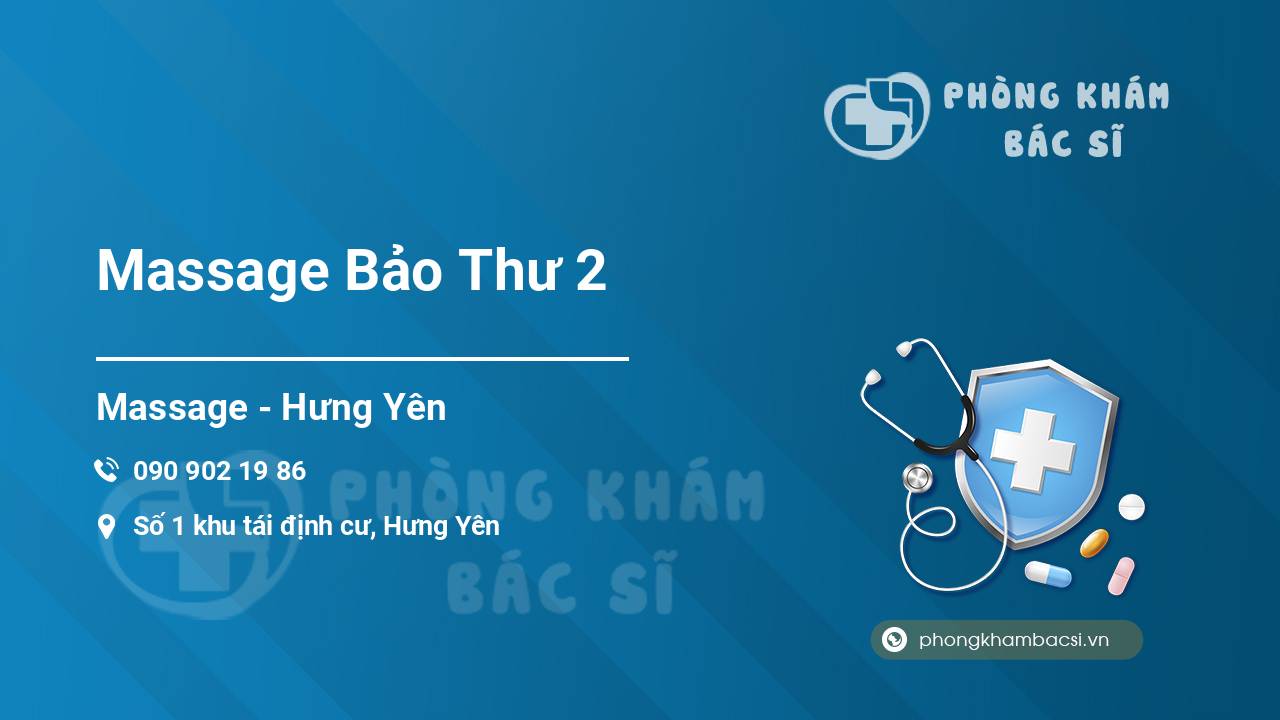 PHÒNG KHÁM BÁC SĨ

Massage Bảo Thư 2

Massage - Hưng Yên

090 902 19 86

Số 1 khu tái định cư, Hưng Yên

PHÒNG KHÁM BÁC SĨ

phongkhambacsi.vn